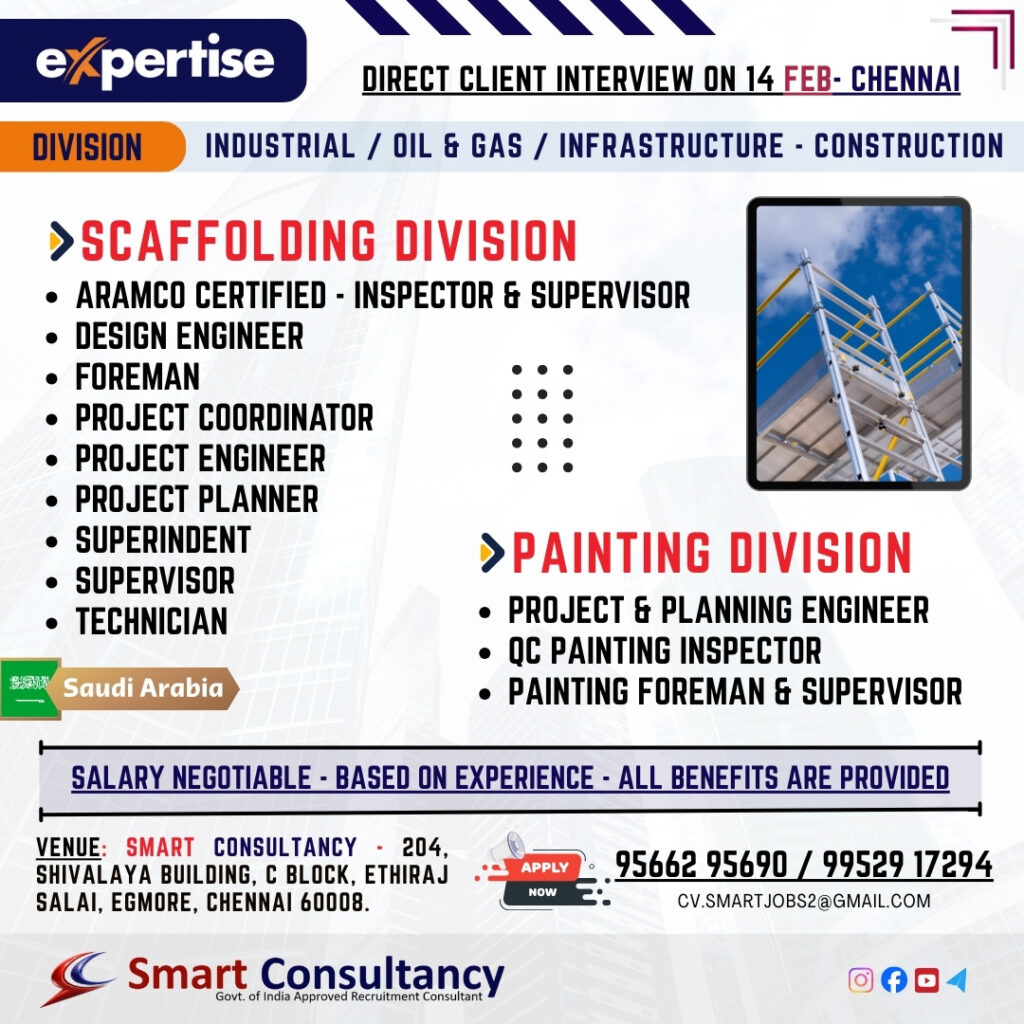 expertise

DIRECT CLIENT INTERVIEW ON 14 FEB- CHENNAI

DIVISION INDUSTRIAL / OIL & GAS / INFRASTRUCTURE - CONSTRUCTION

SCAFFOLDING DIVISION

- ARAMCO CERTIFIED - INSPECTOR & SUPERVISOR
- DESIGN ENGINEER
- FOREMAN
- PROJECT COORDINATOR
- PROJECT ENGINEER
- PROJECT PLANNER
- SUPERINDENT
- SUPERVISOR
- TECHNICIAN

Saudi Arabia

PAINTING DIVISION

- PROJECT & PLANNING ENGINEER
- QC PAINTING INSPECTOR
- PAINTING FOREMAN & SUPERVISOR

SALARY NEGOTIABLE - BASED ON EXPERIENCE - ALL BENEFITS ARE PROVIDED

VENUE: SMART CONSULTANCY - 204, SHIVALAYA BUILDING, C BLOCK, ETHIRAJ SALAI, EGMORE, CHENNAI 60008.

APPLY NOW

95662 95690 / 99529 17294

CV.SMARTJOBS2@GMAIL.COM

Smart Consultancy
Govt. of India Approved Recruitment Consultant